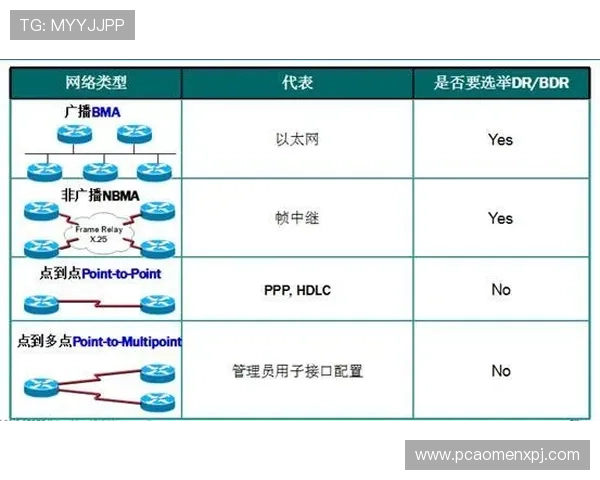 TG: MYYJJPP

| 网络类型 | 代表 | 是否要选举DR/BDR |
|---|---|---|
| 广播BMA | 以太网 | Yes |
| 非广播NBMA Frame Relay X.25 | 帧中继 | Yes |
| 点到点Point-to-Point | PPP, HDLC | No |
| 点到多点Point-to-Multipoint | 管理员用子接口配置 | No |

www.pcaomenxpj.com